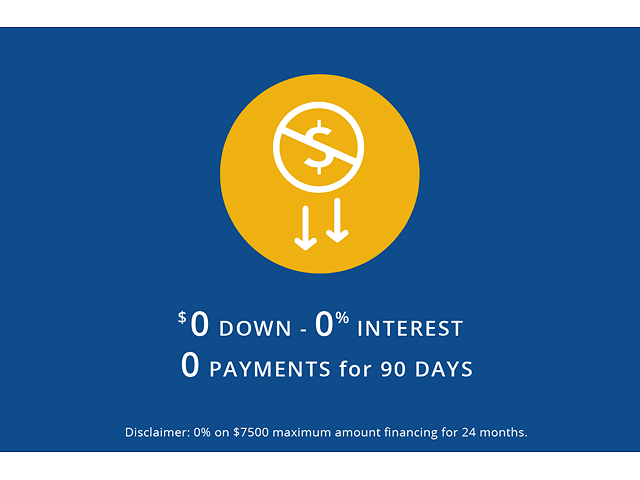 $

$0 DOWN - 0% INTEREST
0 PAYMENTS for 90 DAYS

Disclaimer: 0% on $7500 maximum amount financing for 24 months.